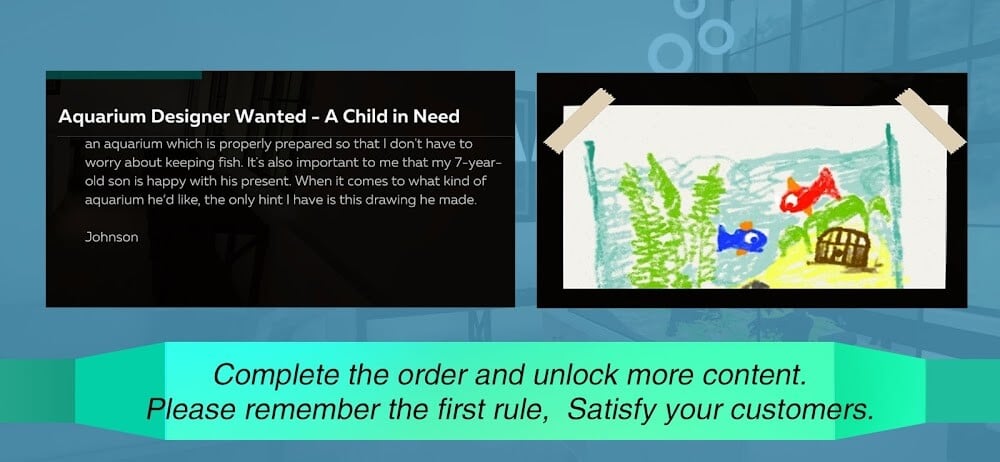 Aquarium Designer Wanted - A Child in Need

an aquarium which is properly prepared so that I don't have to worry about keeping fish. It's also important to me that my 7-year-old son is happy with his present. When it comes to what kind of aquarium he'd like, the only hint I have is this drawing he made.

Johnson

Complete the order and unlock more content.
Please remember the first rule, Satisfy your customers.